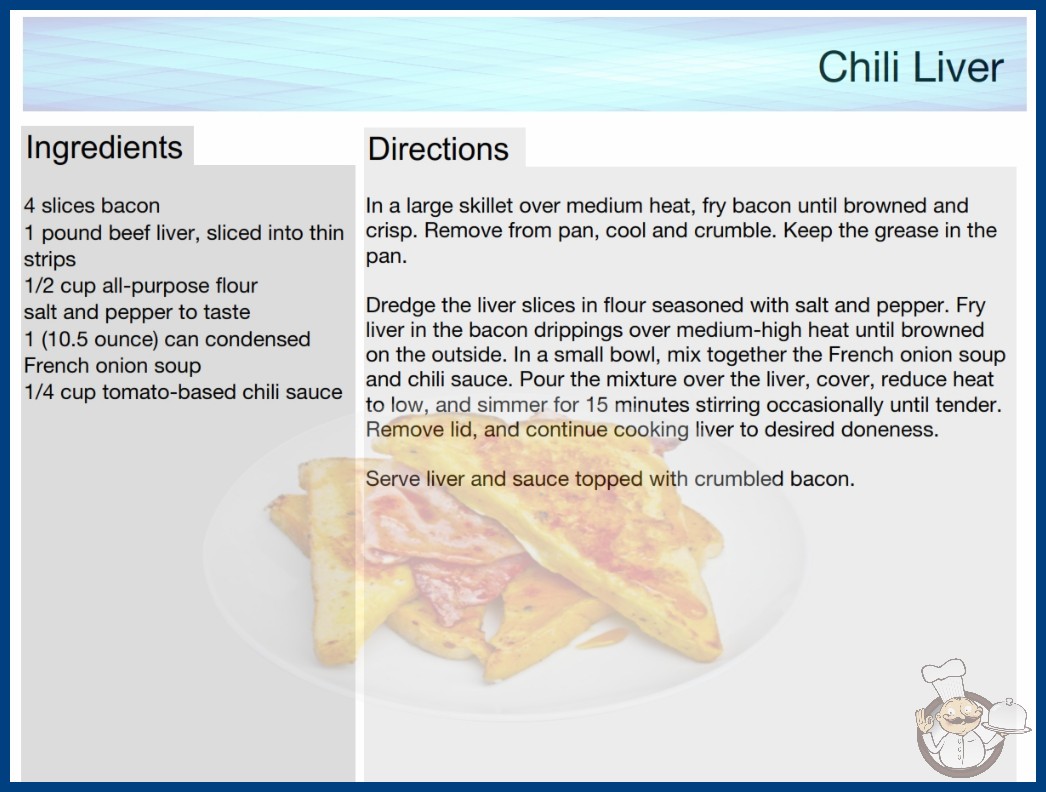 Chili Liver

Ingredients

4 slices bacon
1 pound beef liver, sliced into thin strips
1/2 cup all-purpose flour
salt and pepper to taste
1 (10.5 ounce) can condensed French onion soup
1/4 cup tomato-based chili sauce

Directions

In a large skillet over medium heat, fry bacon until browned and crisp. Remove from pan, cool and crumble. Keep the grease in the pan.

Dredge the liver slices in flour seasoned with salt and pepper. Fry liver in the bacon drippings over medium-high heat until browned on the outside. In a small bowl, mix together the French onion soup and chili sauce. Pour the mixture over the liver, cover, reduce heat to low, and simmer for 15 minutes stirring occasionally until tender. Remove lid, and continue cooking liver to desired doneness.

Serve liver and sauce topped with crumbled bacon.